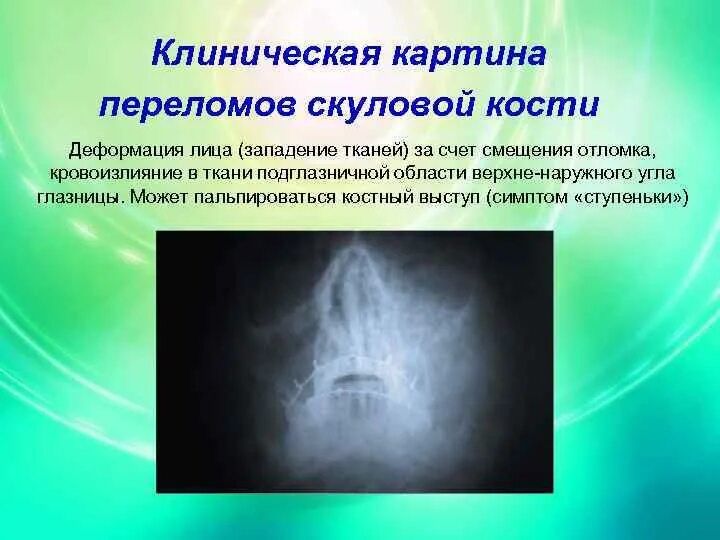 Клиническая картина переломов скуловой кости

Деформация лица (западение тканей) за счет смещения отломка, кровоизлияние в ткани подглазничной области верхне-наружного угла глазницы. Может пальпироваться костный выступ (симптом «ступеньки»)